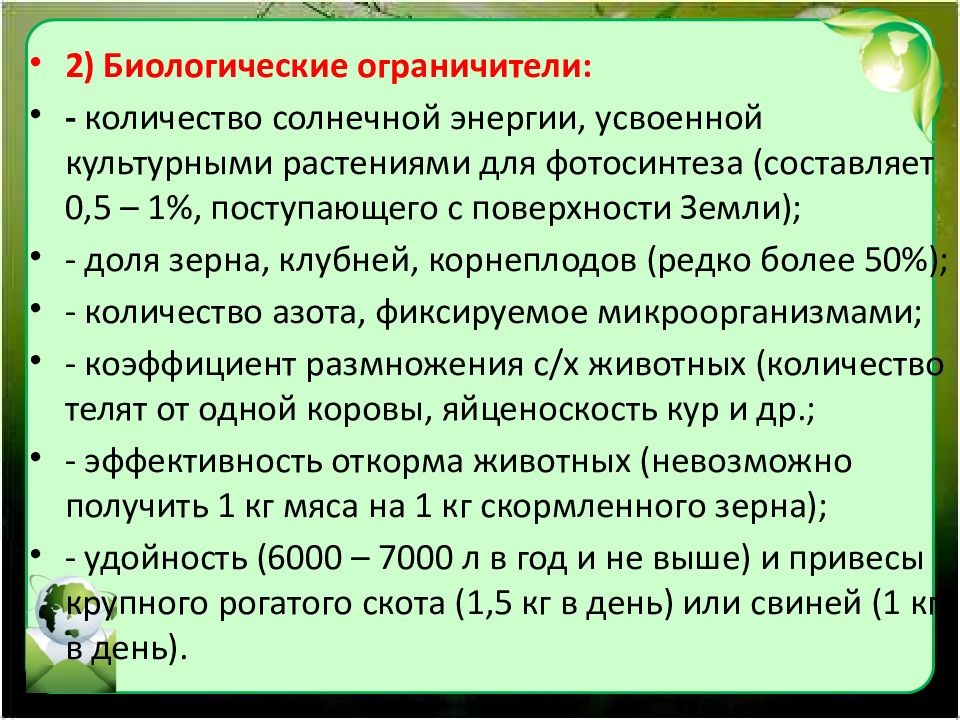 • 2) Биологические ограничители:

• - количество солнечной энергии, усвоенной культурными растениями для фотосинтеза (составляет 0,5 – 1%, поступающего с поверхности Земли);

• - доля зерна, клубней, корнеплодов (редко более 50%);

• - количество азота, фиксируемое микроорганизмами;

• - коэффициент размножения с/х животных (количество телят от одной коровы, яйценоскость кур и др.;

• - эффективность откорма животных (невозможно получить 1 кг мяса на 1 кг скормленного зерна);

• - удойность (6000 – 7000 л в год и не выше) и привесы крупного рогатого скота (1,5 кг в день) или свиней (1 кг в день).